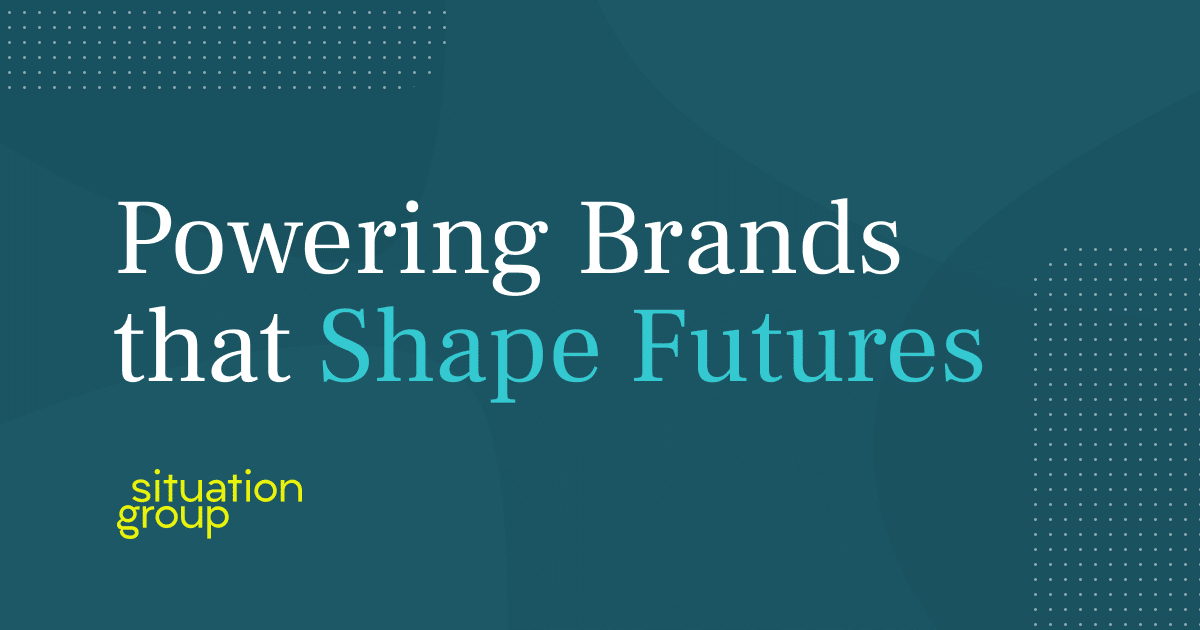 Powering Brands that Shape Futures

situation group